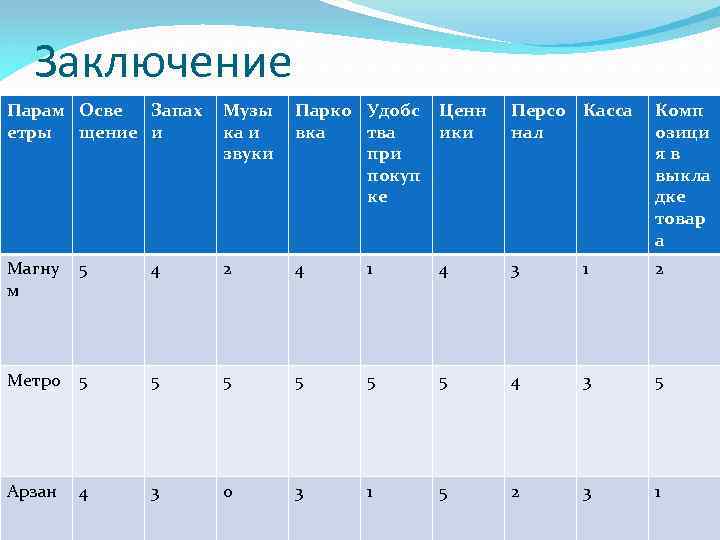 Заключение

| Параметры | Освещение | Запахи | Музыка и звуки | Парковка | Удобства при покупке | Ценники | Персонал | Касса | Композиция в выкладке товара |
|---|---|---|---|---|---|---|---|---|---|
| Магнум | 5 | 4 | 2 | 4 | 1 | 4 | 3 | 1 | 2 |
| Метро | 5 | 5 | 5 | 5 | 5 | 5 | 4 | 3 | 5 |
| Арзан | 4 | 3 | 0 | 3 | 1 | 5 | 2 | 3 | 1 |